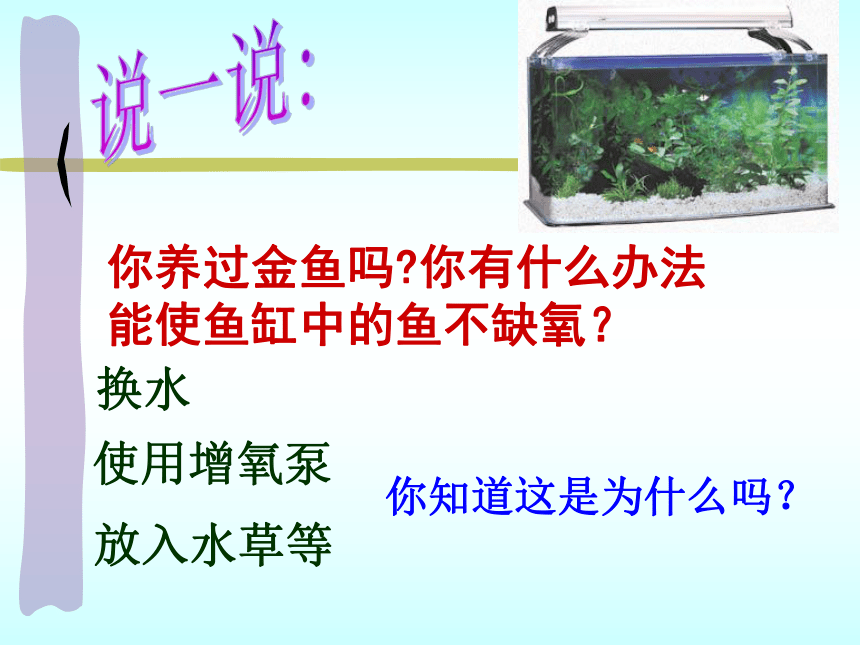 说一说：

你养过金鱼吗?你有什么办法能使鱼缸中的鱼不缺氧？

换水

使用增氧泵

放入水草等

你知道这是为什么吗？